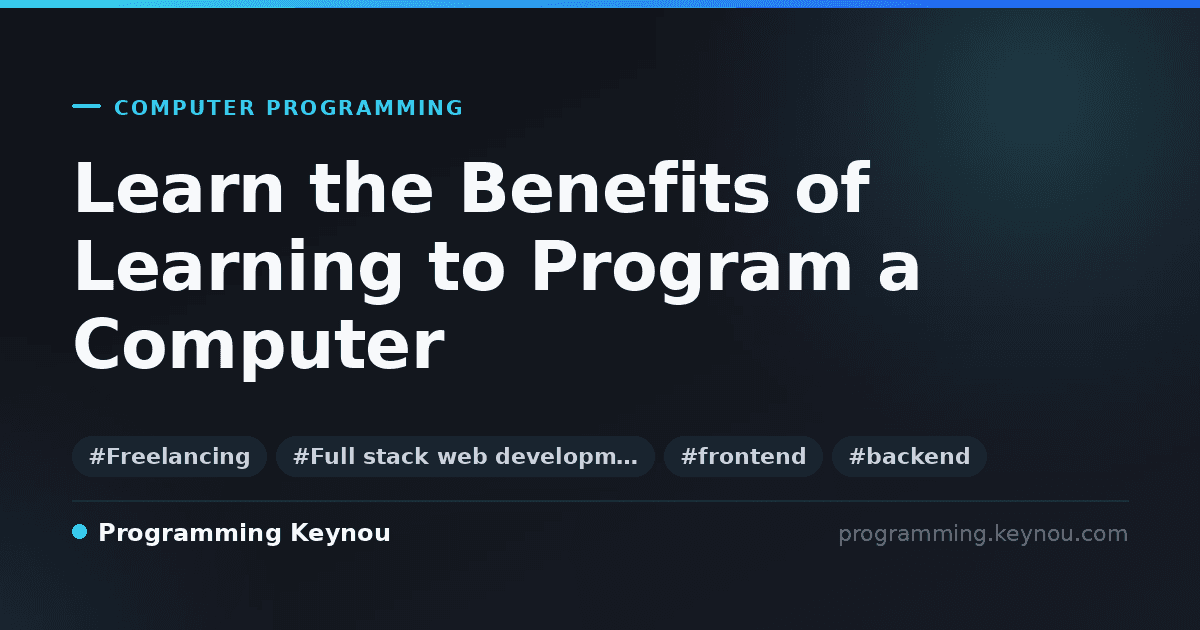 COMPUTER PROGRAMMING

Learn the Benefits of Learning to Program a Computer

#Freelancing #Full stack web developm… #frontend #backend

Programming Keynou

programming.keynou.com